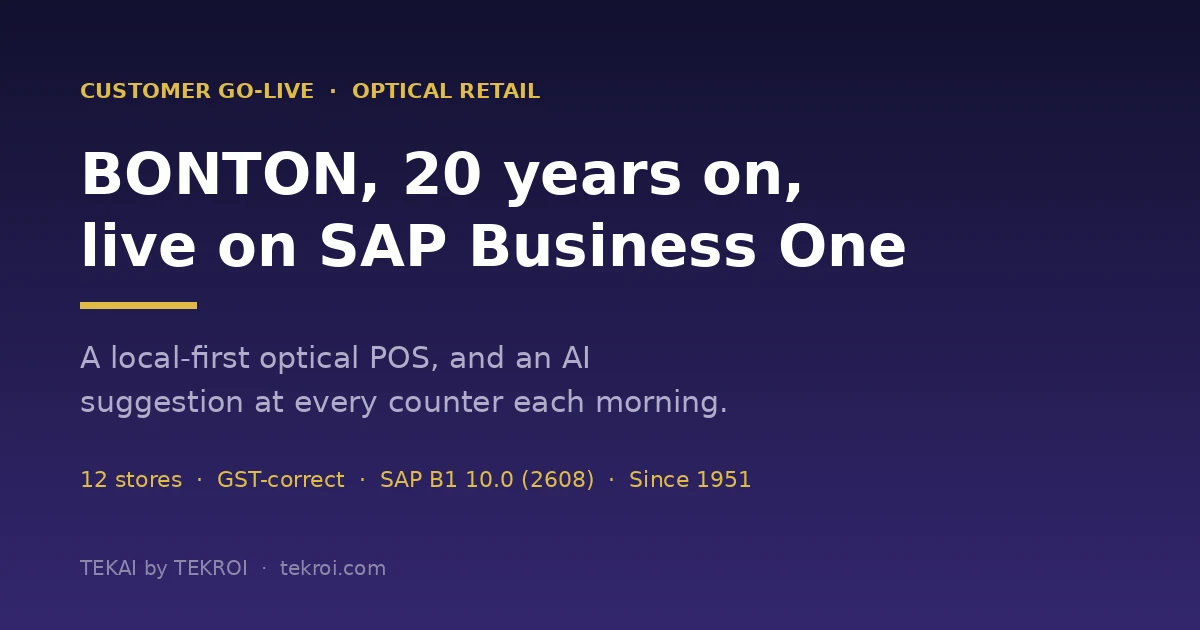 CUSTOMER GO-LIVE · OPTICAL RETAIL

BONTON, 20 years on, live on SAP Business One

A local-first optical POS, and an AI suggestion at every counter each morning.

12 stores · GST-correct · SAP B1 10.0 (2608) · Since 1951

TEKAI by TEKROI · tekroi.com